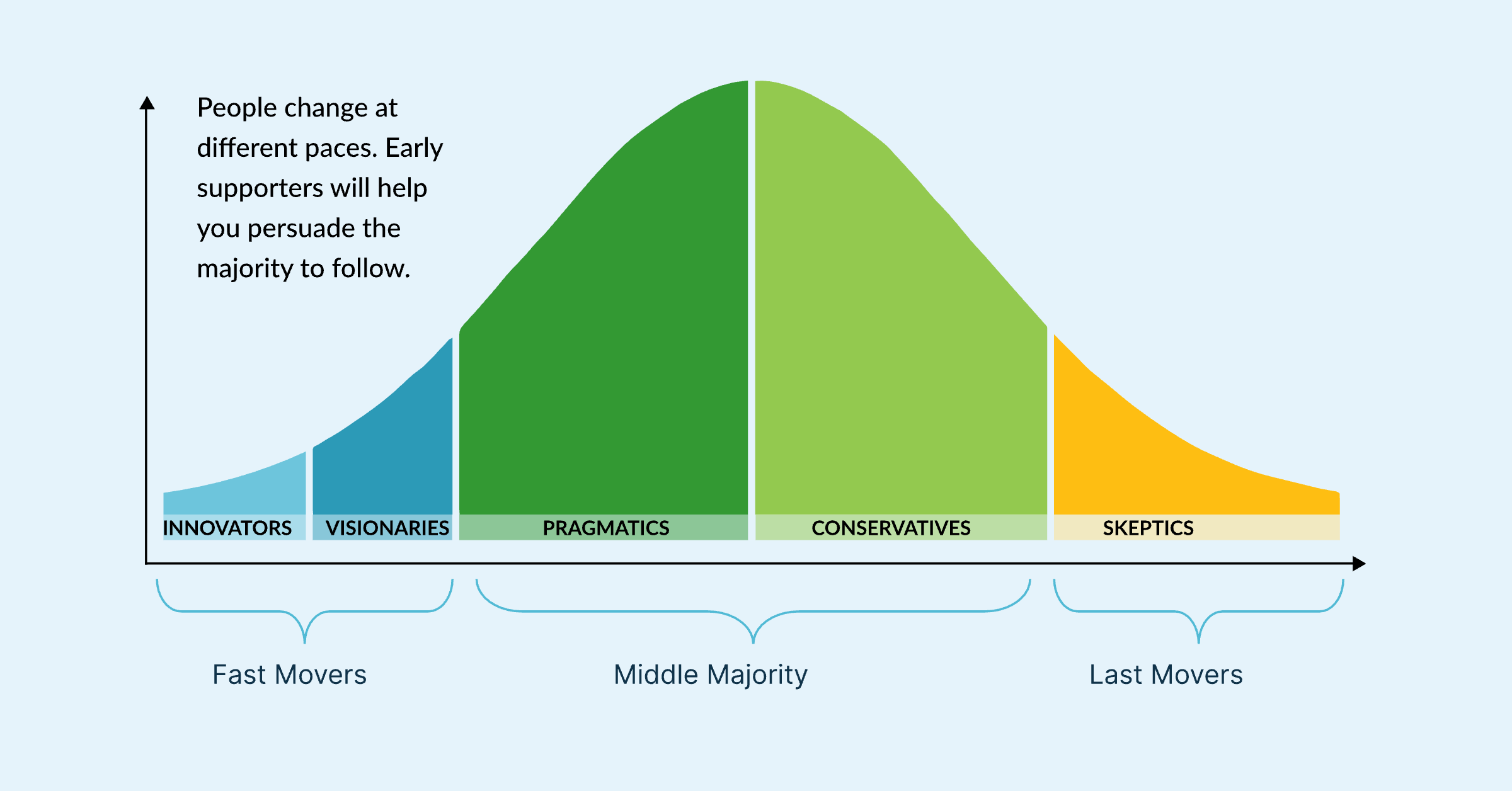 People change at different paces. Early supporters will help you persuade the majority to follow.

INNOVATORS VISIONARIES PRAGMATICS CONSERVATIVES SKEPTICS

Fast Movers Middle Majority Last Movers